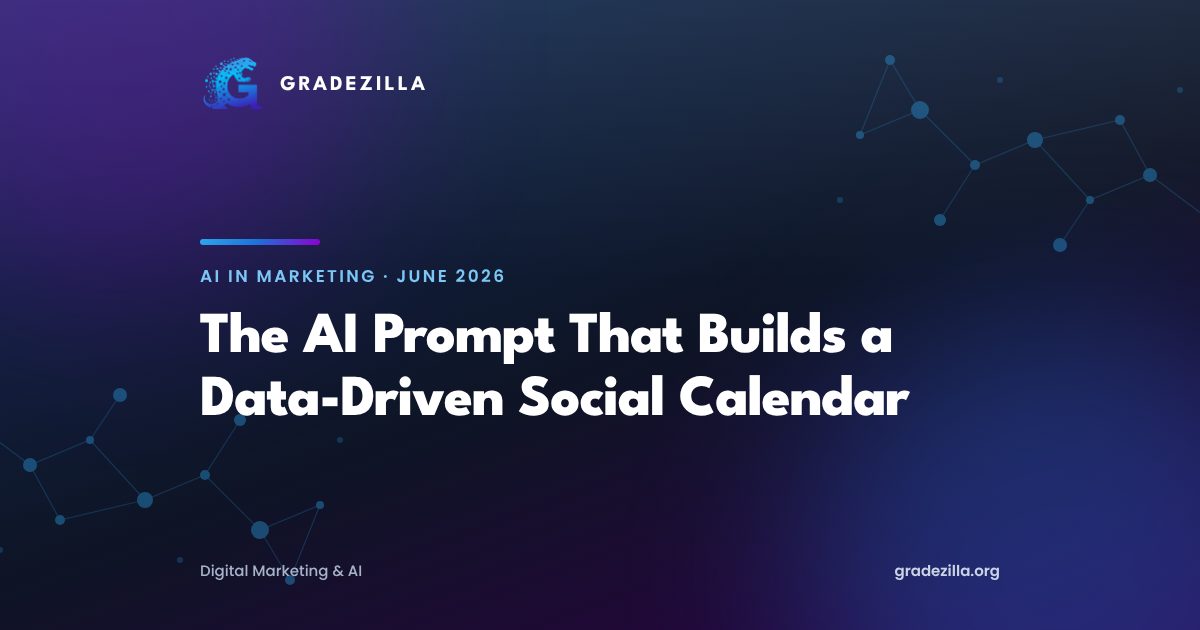 GRADEZILLA

AI IN MARKETING · JUNE 2026

The AI Prompt That Builds a Data-Driven Social Calendar

Digital Marketing & AI

gradezilla.org